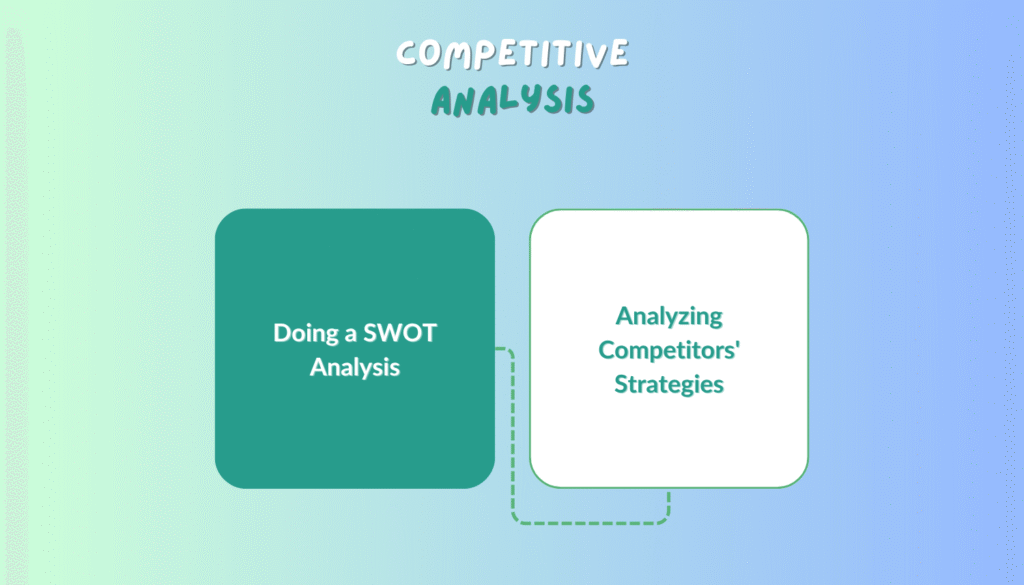 COMPETITIVE
ANALYSIS

Doing a SWOT Analysis

Analyzing Competitors' Strategies